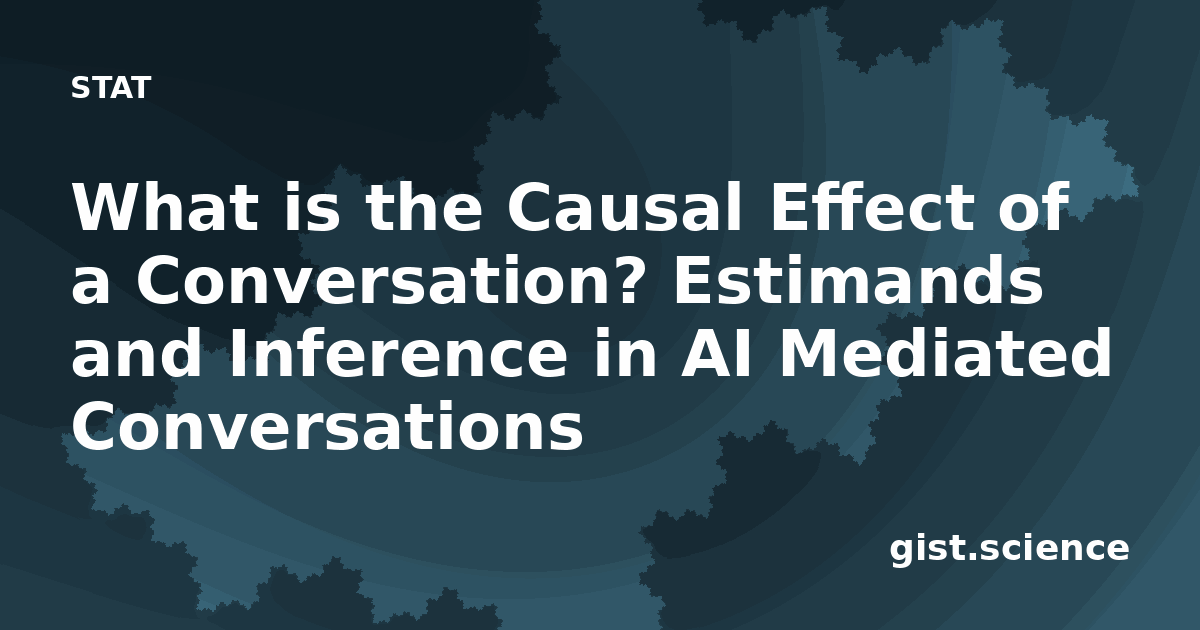 STAT

What is the Causal Effect of a Conversation? Estimands and Inference in AI Mediated Conversations

gist.science